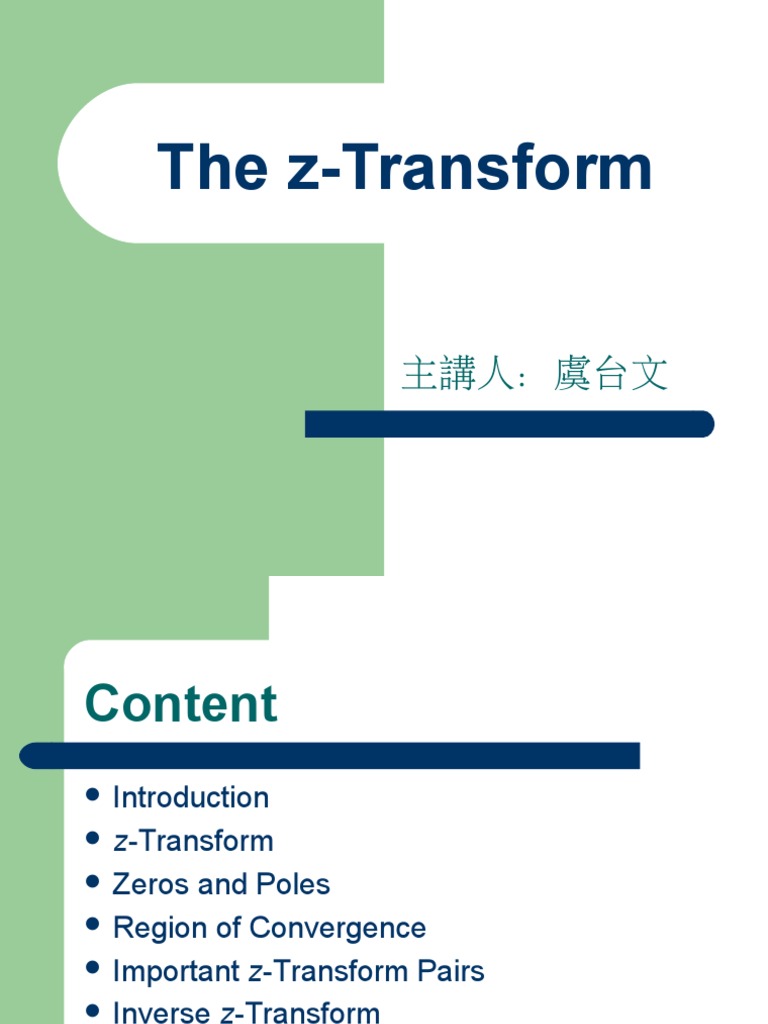 The z-Transform

主講人：虞台文

Content

- Introduction
- z-Transform
- Zeros and Poles
- Region of Convergence
- Important z-Transform Pairs
- Inverse z-Transform